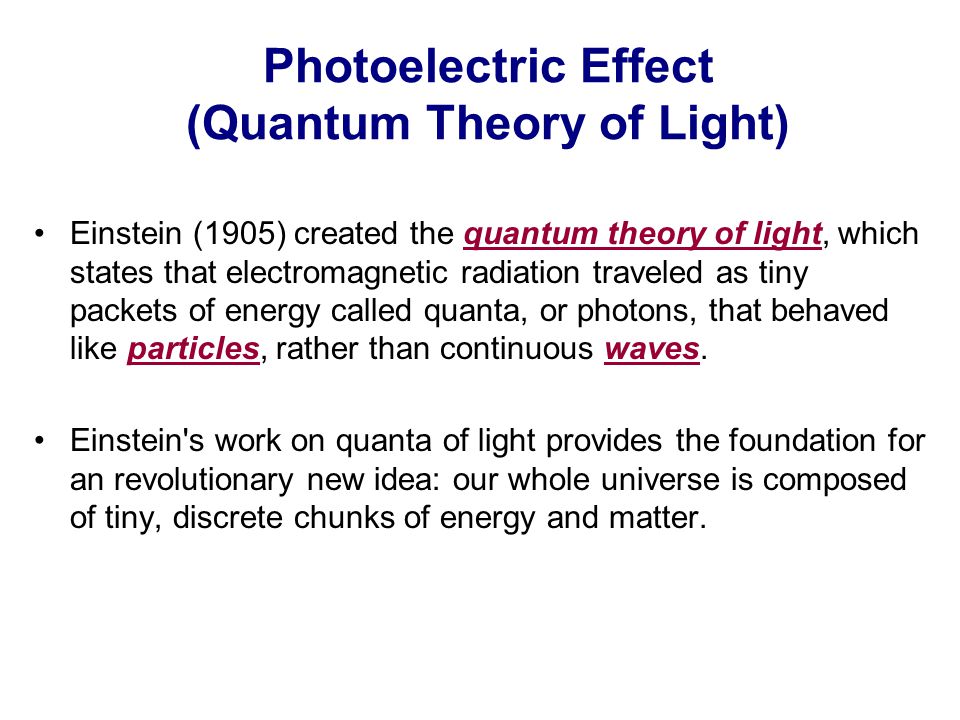 Photoelectric Effect
(Quantum Theory of Light)

• Einstein (1905) created the quantum theory of light, which states that electromagnetic radiation traveled as tiny packets of energy called quanta, or photons, that behaved like particles, rather than continuous waves.

• Einstein's work on quanta of light provides the foundation for an revolutionary new idea: our whole universe is composed of tiny, discrete chunks of energy and matter.